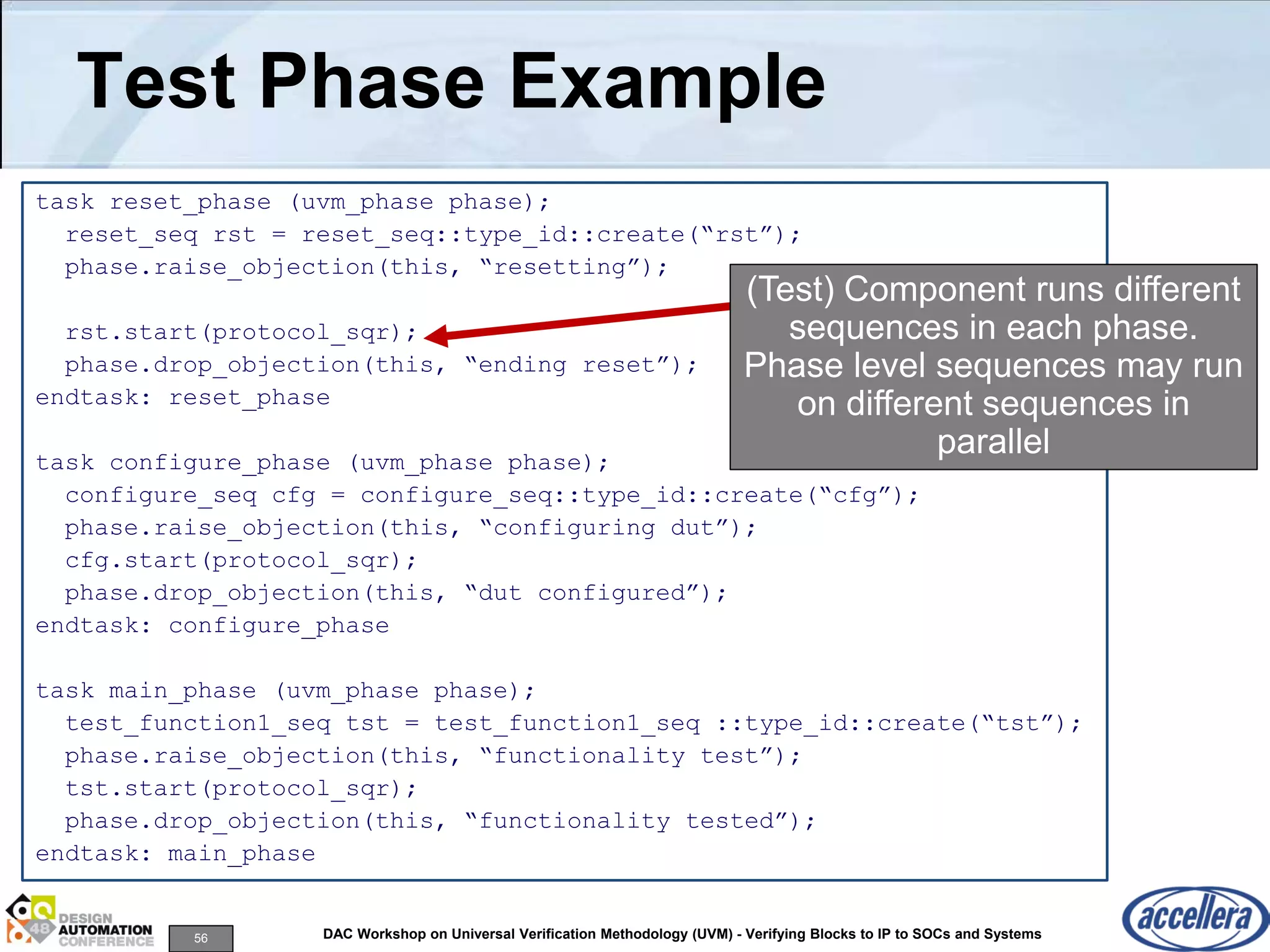 Test Phase Example

task reset_phase (uvm_phase phase);
reset_seq rst = reset_seq::type_id::create(“rst”);
phase.raise_objection(this, “resetting”);

rst.start(protocol_sqr);
phase.drop_objection(this, “ending reset”);
endtask: reset_phase

task configure_phase (uvm_phase phase);
configure_seq cfg = configure_seq::type_id::create(“cfg”);
phase.raise_objection(this, “configuring dut”);
cfg.start(protocol_sqr);
phase.drop_objection(this, “dut configured”);
endtask: configure_phase

task main_phase (uvm_phase phase);
test_function1_seq tst = test_function1_seq ::type_id::create(“tst”);
phase.raise_objection(this, “functionality test”);
tst.start(protocol_sqr);
phase.drop_objection(this, “functionality tested”);
endtask: main_phase

(Test) Component runs different sequences in each phase. Phase level sequences may run on different sequences in parallel

48 DESIGN AUTOMATION CONFERENCE

56

DAC Workshop on Universal Verification Methodology (UVM) - Verifying Blocks to IP to SOCs and Systems

accellera